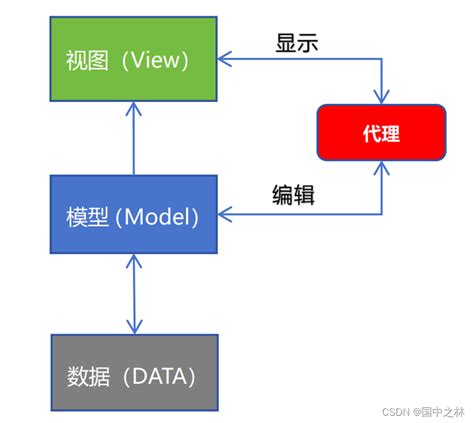 视图（View）

显示

代理

模型 (Model)

编辑

数据（DATA）

CSDN @国中之林